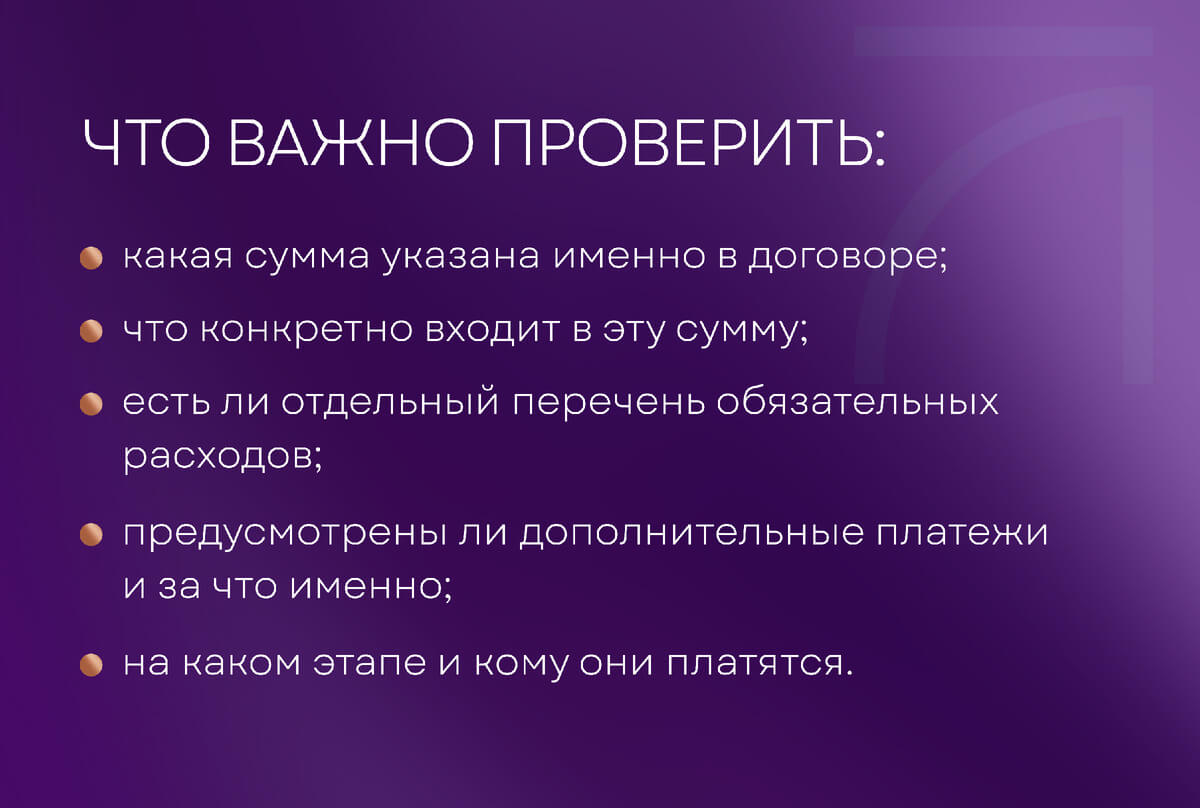 ЧТО ВАЖНО ПРОВЕРИТЬ:

• какая сумма указана именно в договоре;

• что конкретно входит в эту сумму;

• есть ли отдельный перечень обязательных расходов;

• предусмотрены ли дополнительные платежи и за что именно;

• на каком этапе и кому они платятся.